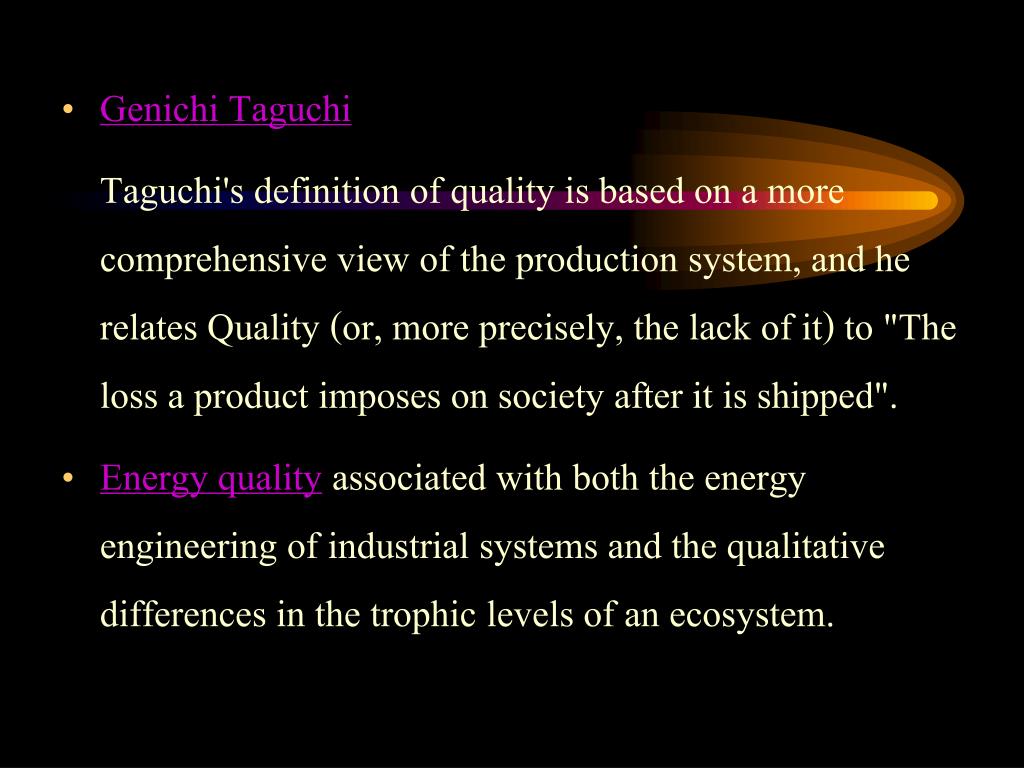 • Genichi Taguchi

Taguchi's definition of quality is based on a more comprehensive view of the production system, and he relates Quality (or, more precisely, the lack of it) to "The loss a product imposes on society after it is shipped".

• Energy quality associated with both the energy engineering of industrial systems and the qualitative differences in the trophic levels of an ecosystem.